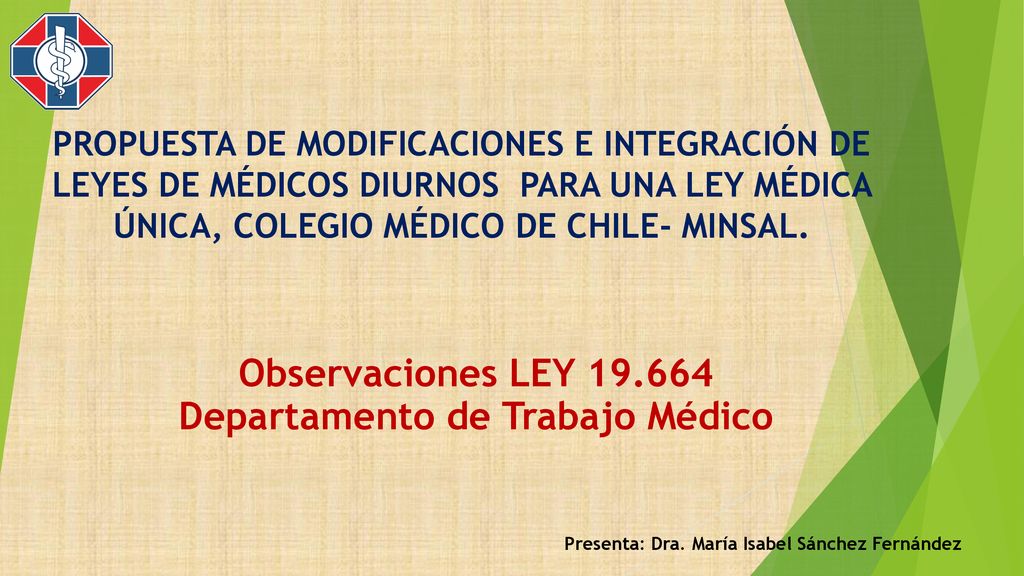 PROPUESTA DE MODIFICACIONES E INTEGRACIÓN DE LEYES DE MÉDICOS DIURNOS PARA UNA LEY MÉDICA ÚNICA, COLEGIO MÉDICO DE CHILE- MINSAL.

Observaciones LEY 19.664
Departamento de Trabajo Médico

Presenta: Dra. María Isabel Sánchez Fernández